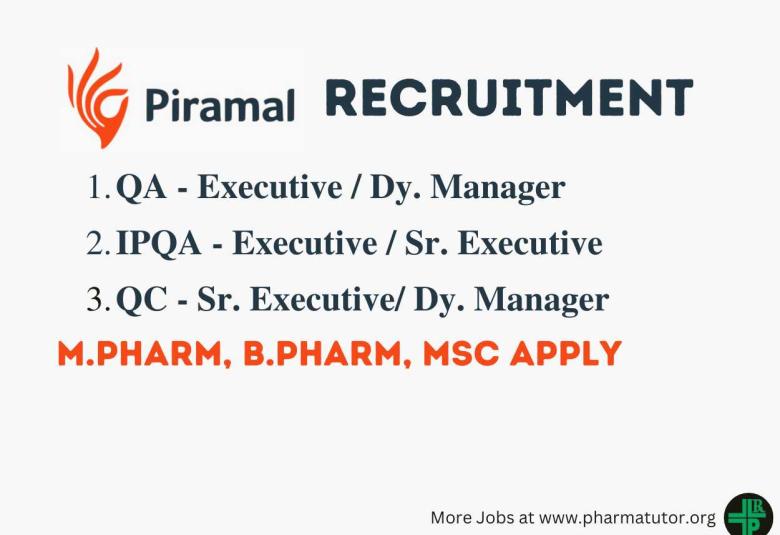 Piramal RECRUITMENT

1. QA - Executive / Dy. Manager
2. IPQA - Executive / Sr. Executive
3. QC - Sr. Executive/ Dy. Manager

M.PHARM, B.PHARM, MSC APPLY

More Jobs at www.pharmatutor.org